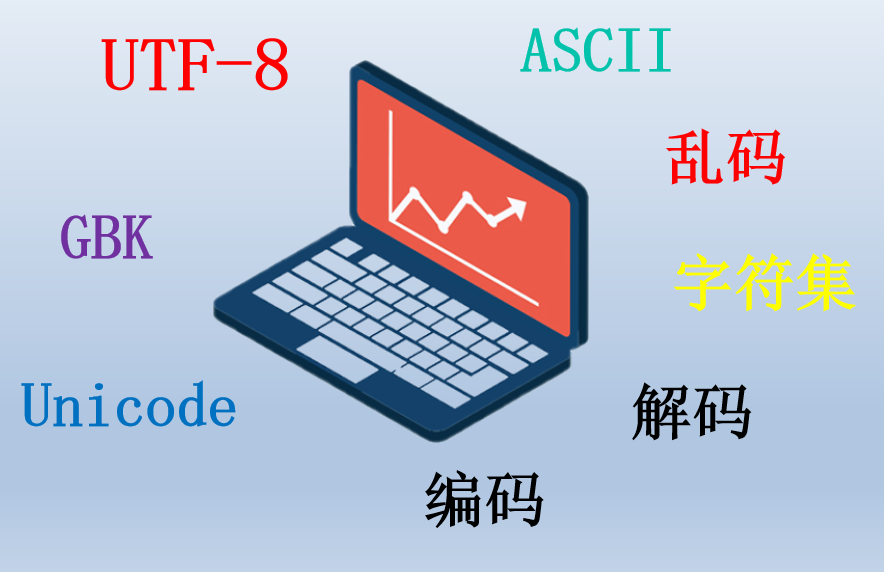 UTF-8

ASCII

乱码

GBK

字符集

Unicode

解码

编码